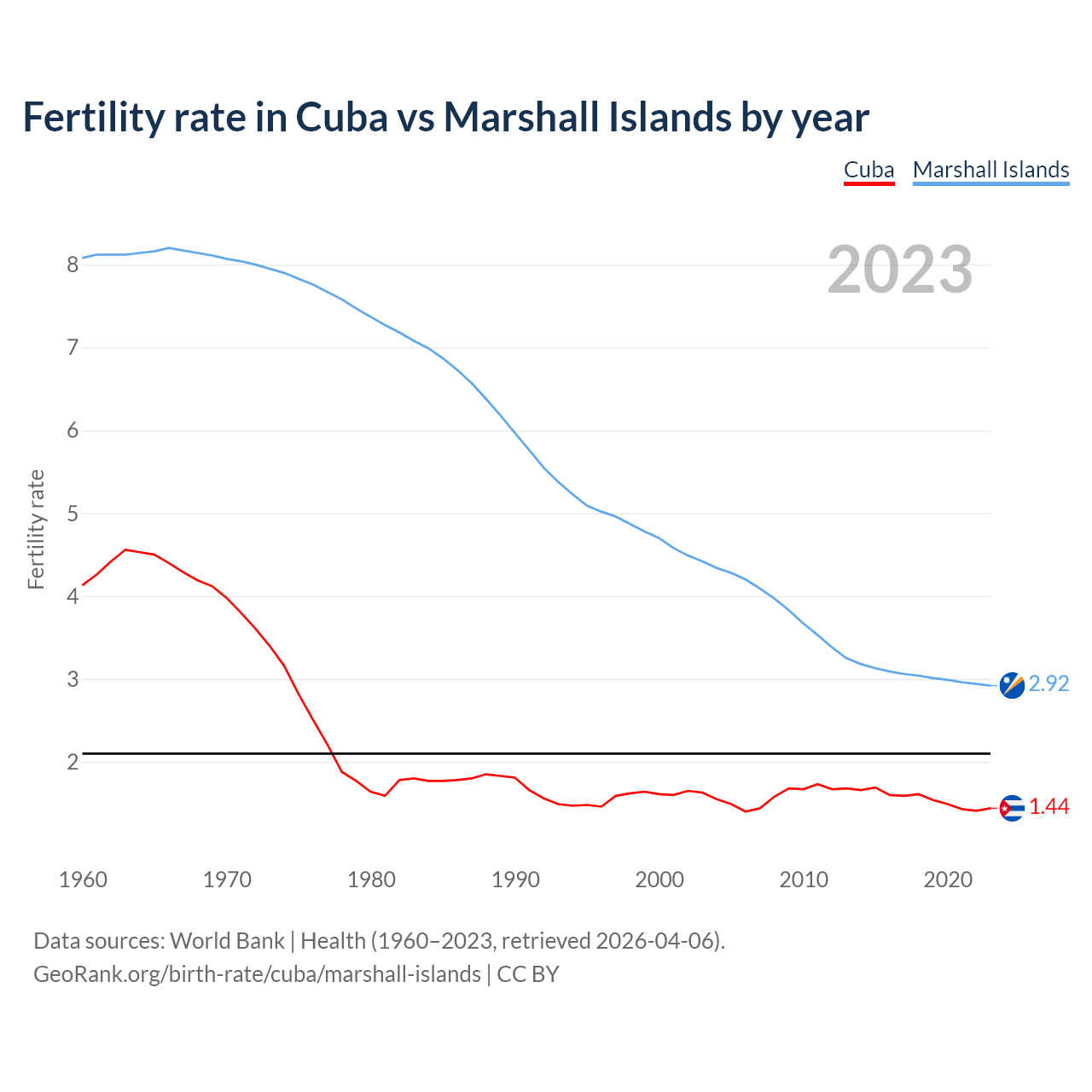 Fertility rate in Cuba vs Marshall Islands by year

Cuba Marshall Islands

2023

Fertility rate

8
7
6
5
4
3
2

2.92
1.44

1960 1970 1980 1990 2000 2010 2020

Data sources: World Bank | Health (1960–2023, retrieved 2026-04-06).
GeoRank.org/birth-rate/cuba/marshall-islands | CC BY